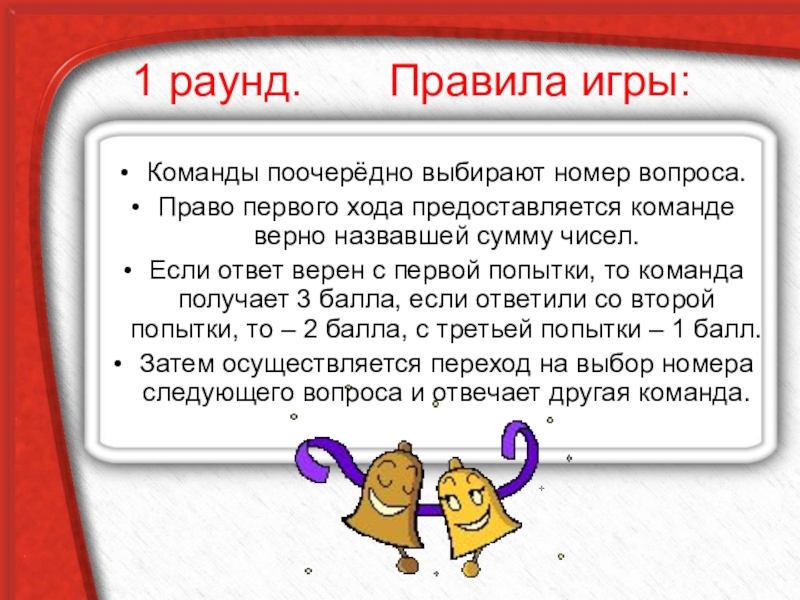 1 раунд. Правила игры:

• Команды поочерёдно выбирают номер вопроса.
• Право первого хода предоставляется команде верно назвавшей сумму чисел.
• Если ответ верен с первой попытки, то команда получает 3 балла, если ответили со второй попытки, то – 2 балла, с третьей попытки – 1 балл.
• Затем осуществляется переход на выбор номера следующего вопроса и отвечает другая команда.